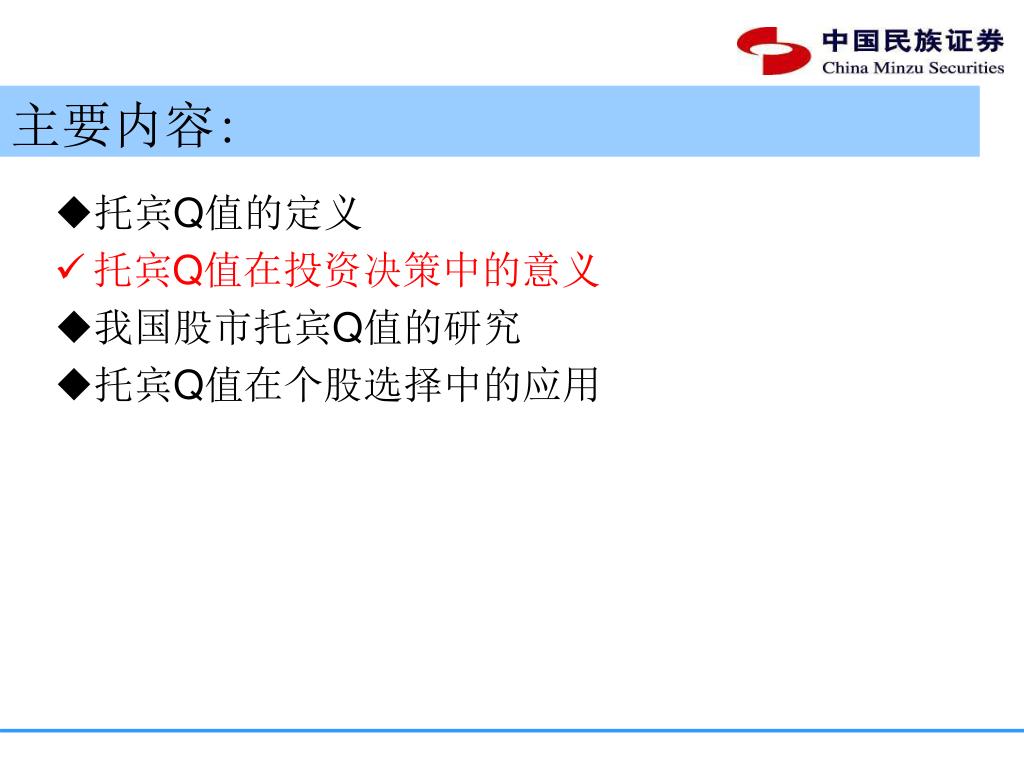 中国民族证券
China Minzu Securities

主要内容:

◆托宾Q值的定义
✓ 托宾Q值在投资决策中的意义
◆我国股市托宾Q值的研究
◆托宾Q值在个股选择中的应用